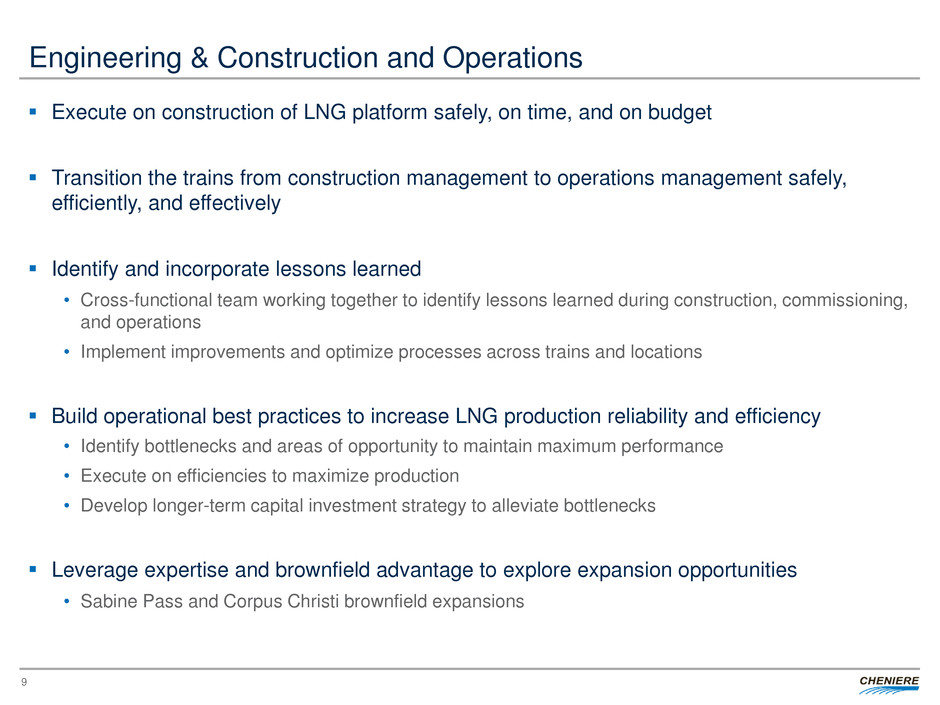 Engineering & Construction and Operations

▪ Execute on construction of LNG platform safely, on time, and on budget

▪ Transition the trains from construction management to operations management safely, efficiently, and effectively

▪ Identify and incorporate lessons learned
• Cross-functional team working together to identify lessons learned during construction, commissioning, and operations
• Implement improvements and optimize processes across trains and locations

▪ Build operational best practices to increase LNG production reliability and efficiency
• Identify bottlenecks and areas of opportunity to maintain maximum performance
• Execute on efficiencies to maximize production
• Develop longer-term capital investment strategy to alleviate bottlenecks

▪ Leverage expertise and brownfield advantage to explore expansion opportunities
• Sabine Pass and Corpus Christi brownfield expansions

9

CHENIERE